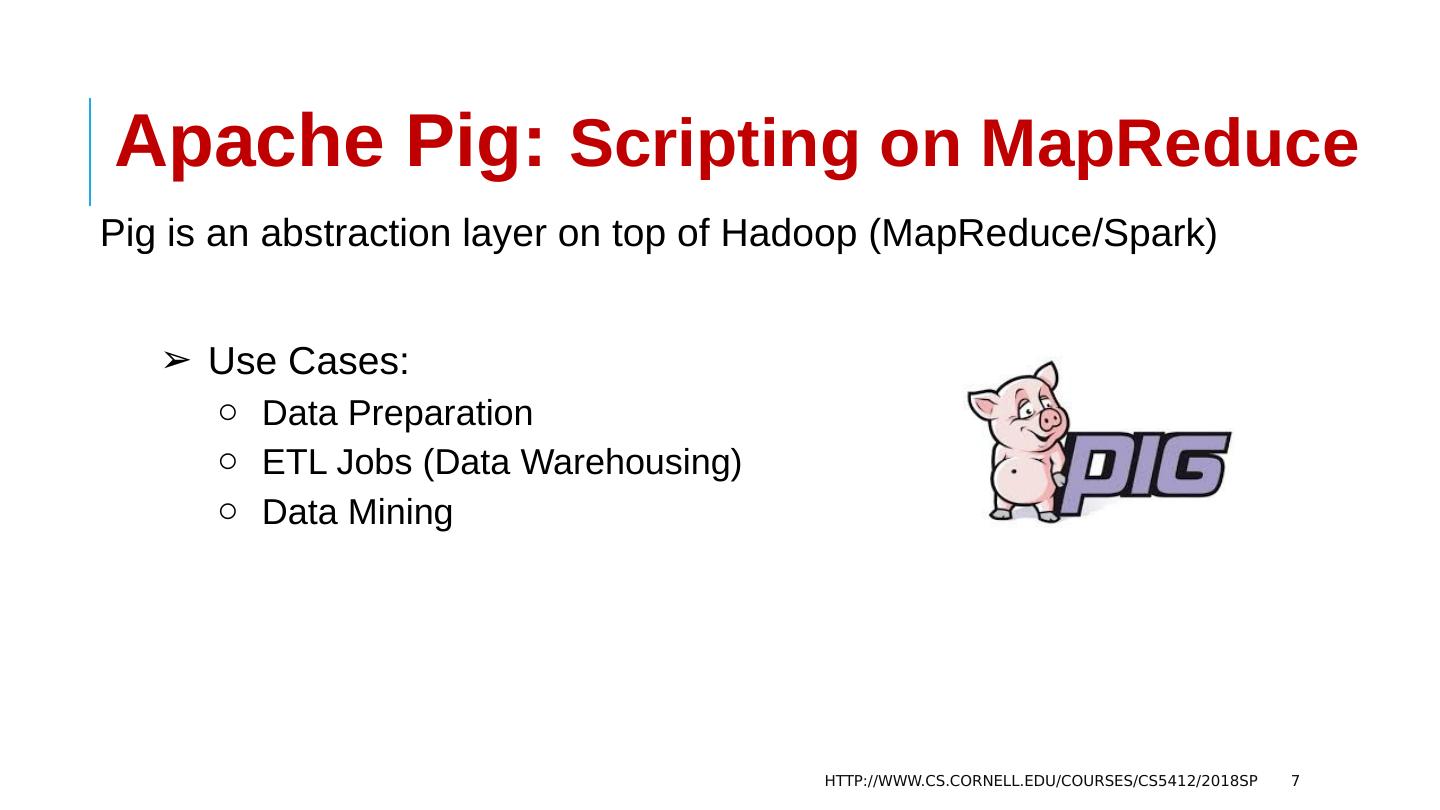 Apache Pig: Scripting on MapReduce

Pig is an abstraction layer on top of Hadoop (MapReduce/Spark)

➢ Use Cases:
○ Data Preparation
○ ETL Jobs (Data Warehousing)
○ Data Mining

PIG

HTTP://WWW.CS.CORNELL.EDU/COURSES/CS5412/2018SP 7